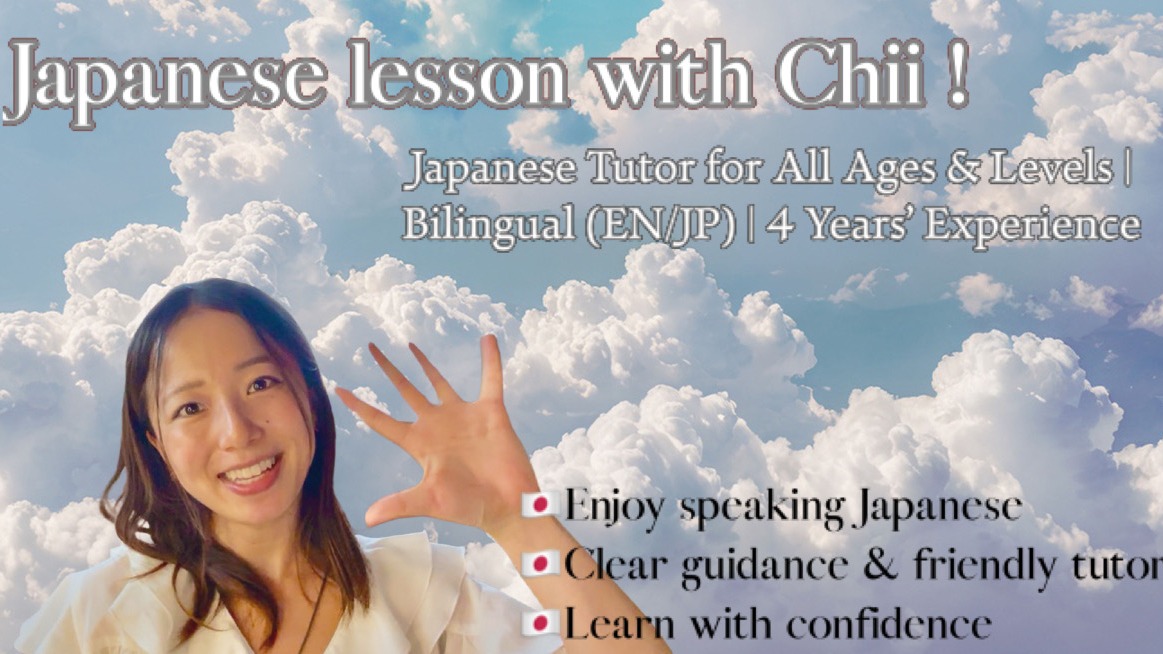 Japanese lesson with Chii !

Japanese Tutor for All Ages & Levels | Bilingual (EN/JP) | 4 Years' Experience

🇯🇵Enjoy speaking Japanese
🇯🇵Clear guidance & friendly tutor
🇯🇵Learn with confidence